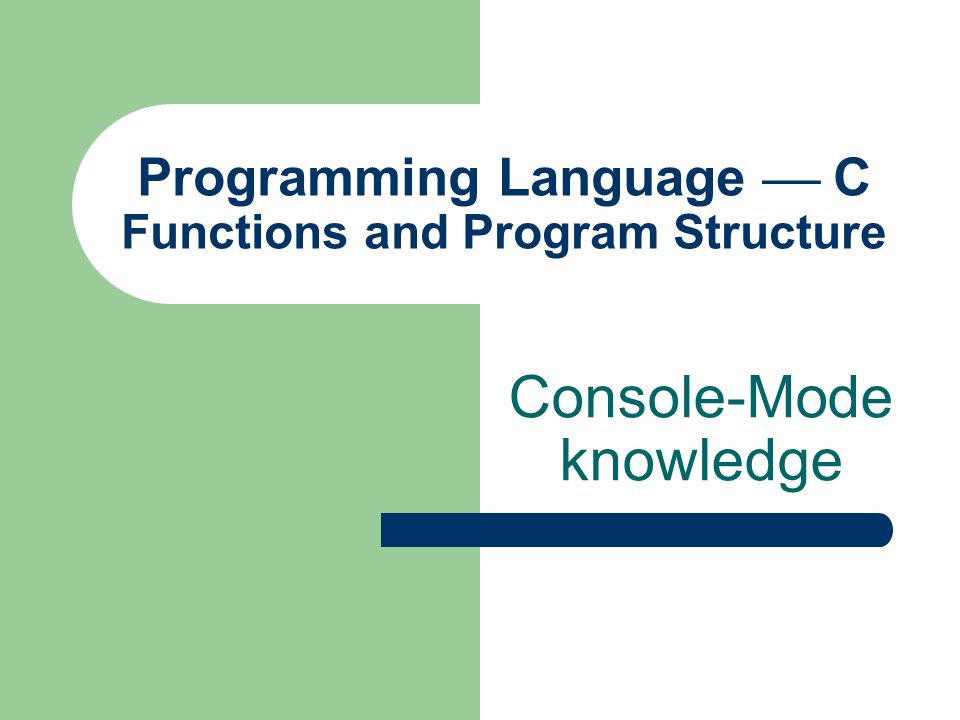 Programming Language — C
Functions and Program Structure

Console-Mode knowledge